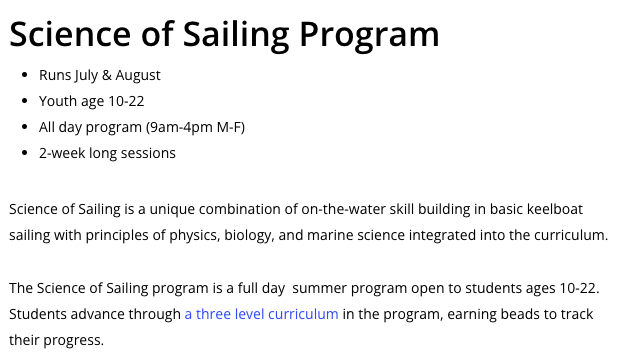 Science of Sailing Program

- Runs July & August
- Youth age 10-22
- All day program (9am-4pm M-F)
- 2-week long sessions

Science of Sailing is a unique combination of on-the-water skill building in basic keelboat sailing with principles of physics, biology, and marine science integrated into the curriculum.

The Science of Sailing program is a full day  summer program open to students ages 10-22. Students advance through a three level curriculum in the program, earning beads to track their progress.